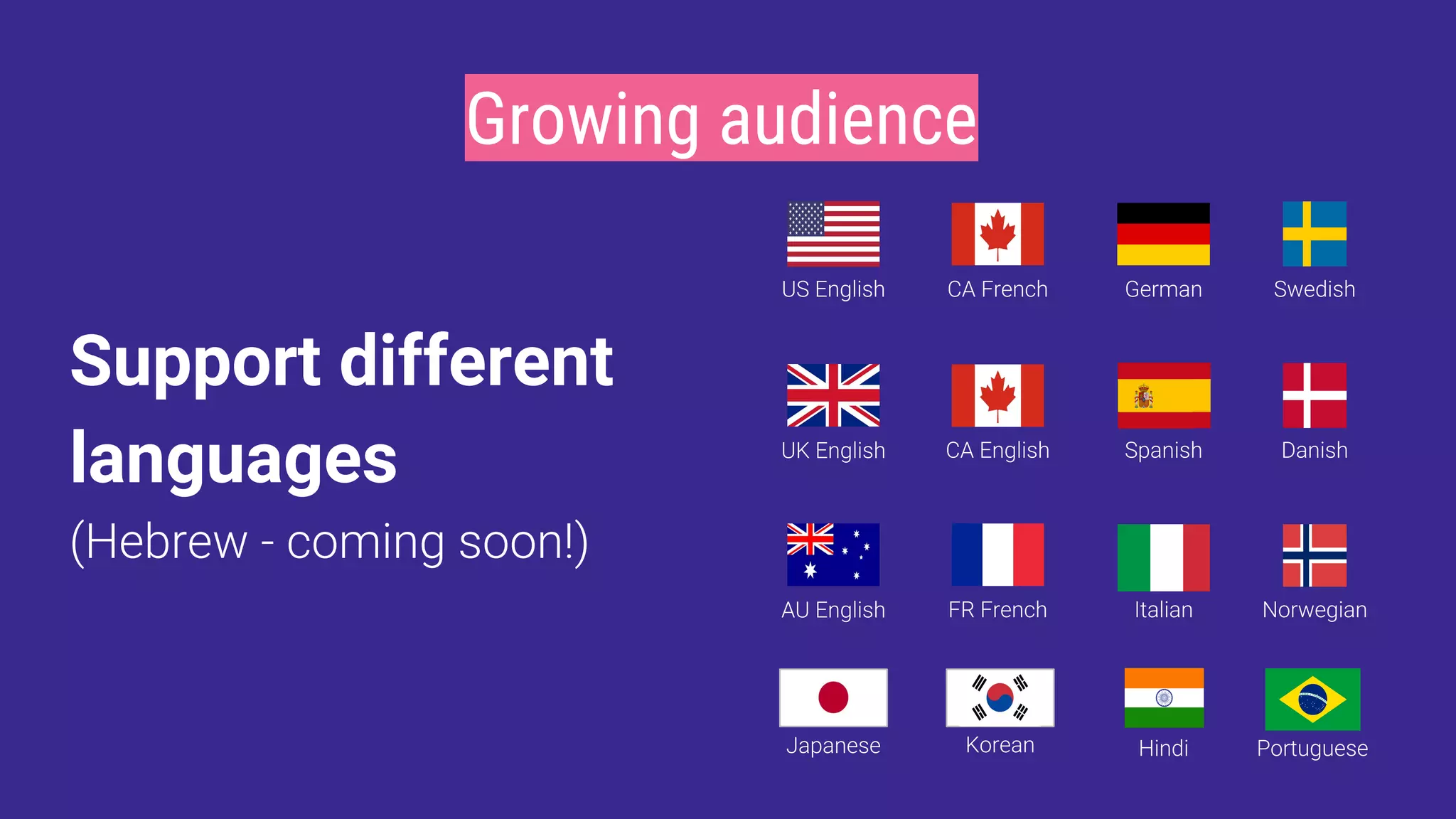 Growing audience

Support different languages
(Hebrew - coming soon!)

US English
CA French
German
Swedish

UK English
CA English
Spanish
Danish

AU English
FR French
Italian
Norwegian

Japanese
Korean
Hindi
Portuguese